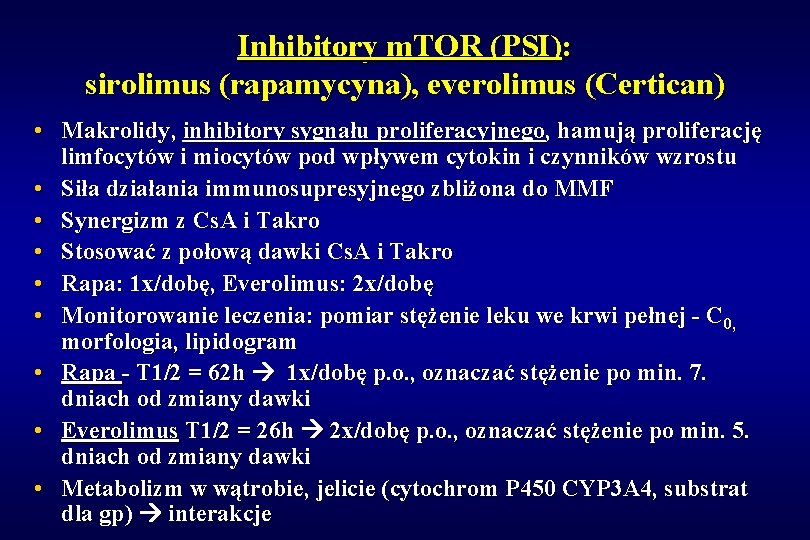 Inhibitory mTOR (PSI):
sirolimus (rapamycyna), everolimus (Certican)

• Makrolidy, inhibitory sygnału proliferacyjnego, hamują proliferację limfocytów i miocytów pod wpływem cytokin i czynników wzrostu
• Siła działania immunosupresyjnego zbliżona do MMF
• Synergizm z CsA i Takro
• Stosować z połową dawki CsA i Takro
• Rapa: 1x/dobę, Everolimus: 2x/dobę
• Monitorowanie leczenia: pomiar stężenie leku we krwi pełnej - $C_{0,}$ morfologia, lipidogram
• Rapa - T1/2 = 62h → 1x/dobę p.o., oznaczać stężenie po min. 7. dniach od zmiany dawki
• Everolimus T1/2 = 26h → 2x/dobę p.o., oznaczać stężenie po min. 5. dniach od zmiany dawki
• Metabolizm w wątrobie, jelicie (cytochrom P450 CYP3A4, substrat dla gp) → interakcje